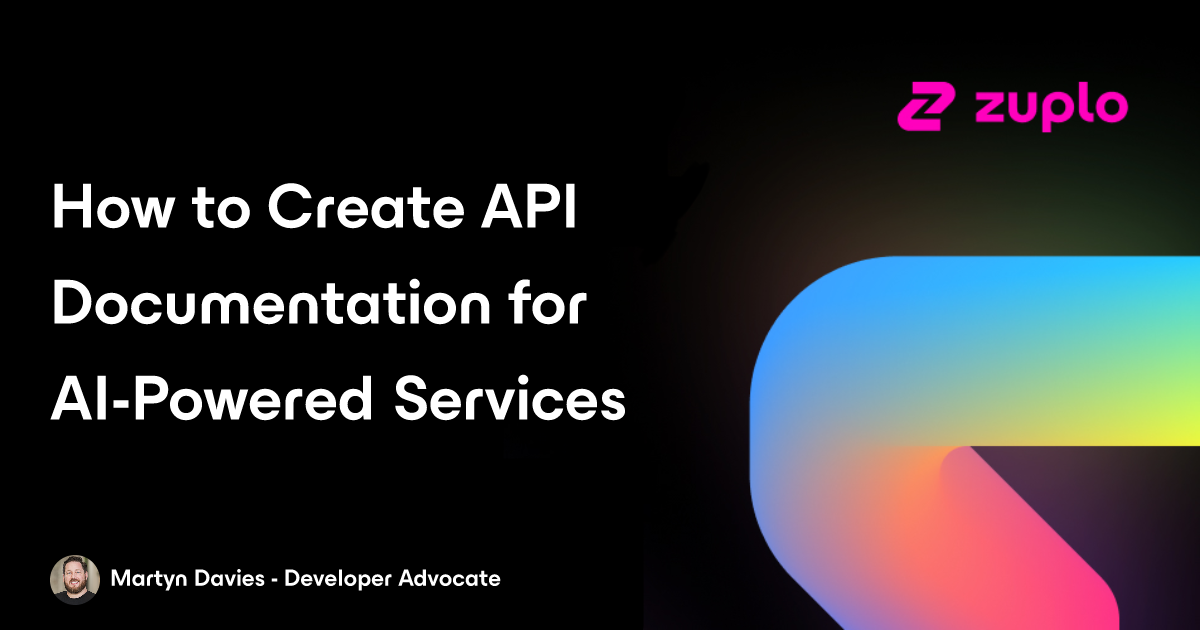 zuplo

How to Create API Documentation for AI-Powered Services

Martyn Davies - Developer Advocate